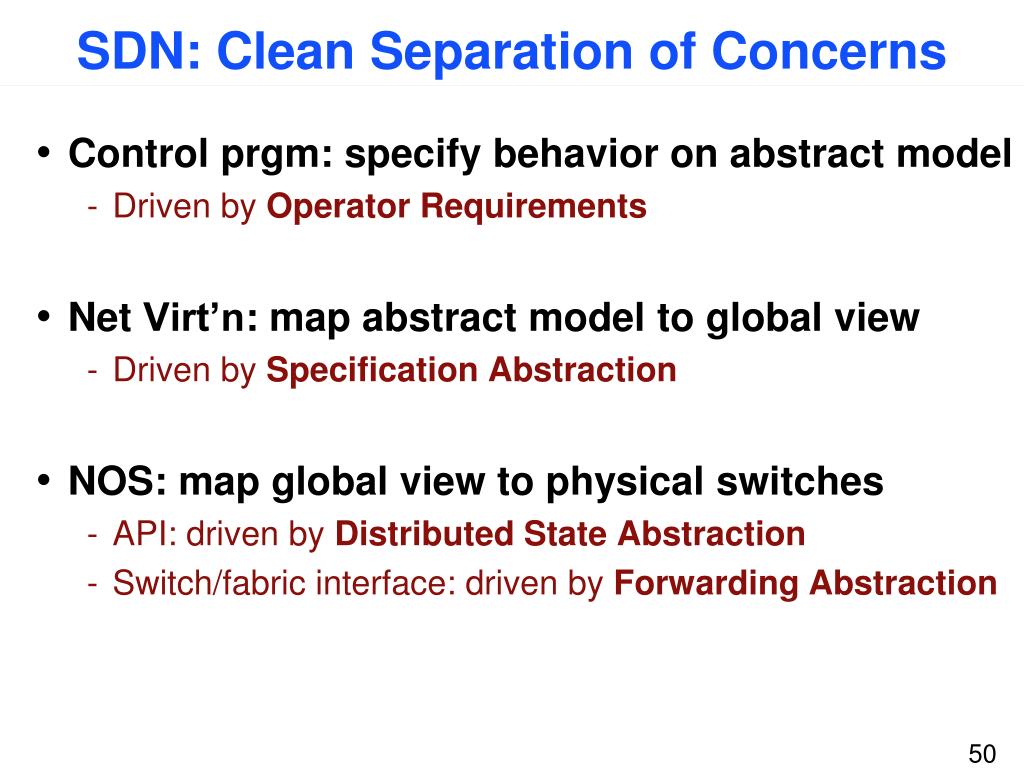 SDN: Clean Separation of Concerns

• Control prgm: specify behavior on abstract model
- Driven by Operator Requirements

• Net Virt’n: map abstract model to global view
- Driven by Specification Abstraction

• NOS: map global view to physical switches
- API: driven by Distributed State Abstraction
- Switch/fabric interface: driven by Forwarding Abstraction

50